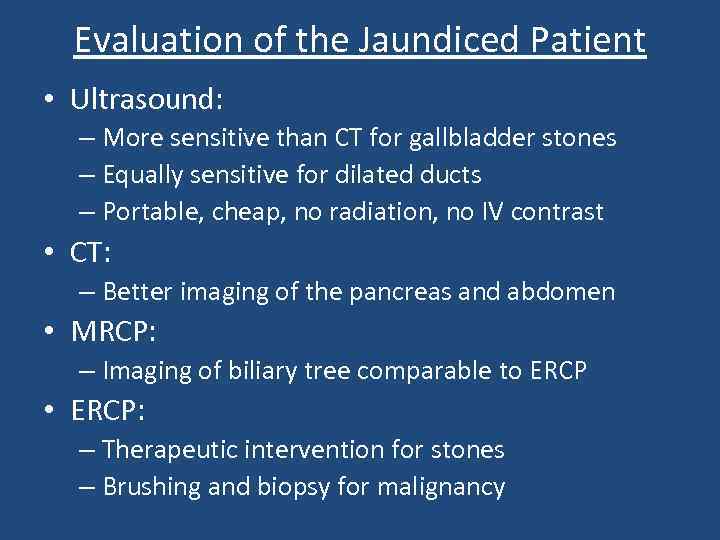 Evaluation of the Jaundiced Patient

• Ultrasound:
– More sensitive than CT for gallbladder stones
– Equally sensitive for dilated ducts
– Portable, cheap, no radiation, no IV contrast
• CT:
– Better imaging of the pancreas and abdomen
• MRCP:
– Imaging of biliary tree comparable to ERCP
• ERCP:
– Therapeutic intervention for stones
– Brushing and biopsy for malignancy